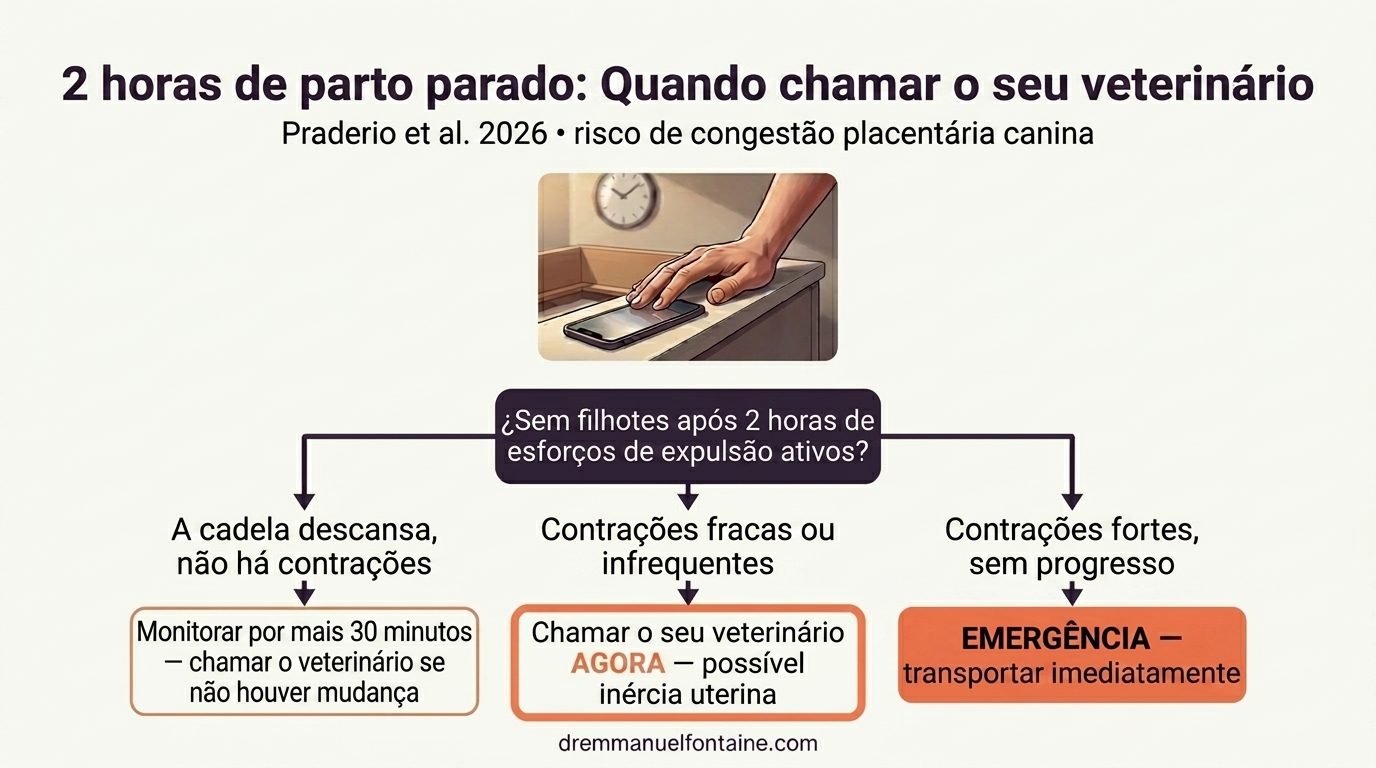 2 horas de parto parado: Quando chamar o seu veterinário

Praderio et al. 2026 • risco de congestão placentária canina

¿Sem filhotes após 2 horas de esforços de expulsão ativos?

A cadela descansa, não há contrações

Monitorar por mais 30 minutos — chamar o veterinário se não houver mudança

Contrações fracas ou infrequentes

Chamar o seu veterinário AGORA — possível inércia uterina

Contrações fortes, sem progresso

EMERGÊNCIA — transportar imediatamente

dremmanuelfontaine.com